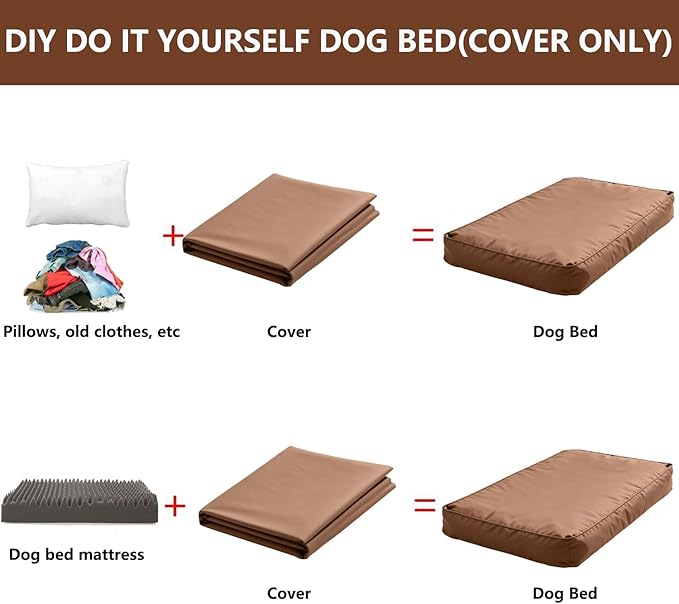 DIY DO IT YOURSELF DOG BED(COVER ONLY)

+ =

Pillows, old clothes, etc

Cover

Dog Bed

+ =

Dog bed mattress

Cover

Dog Bed